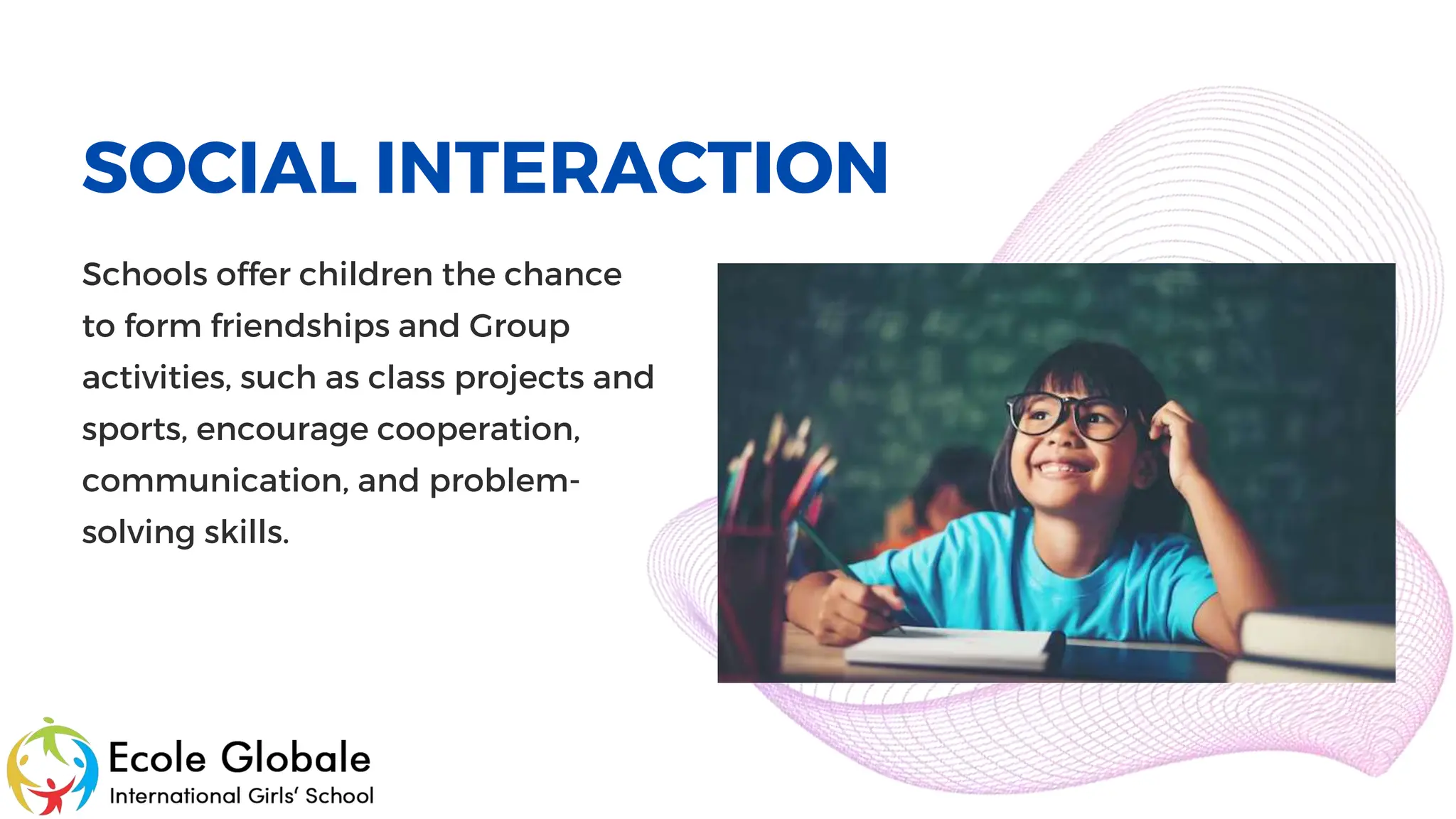 SOCIAL INTERACTION

Schools offer children the chance to form friendships and Group activities, such as class projects and sports, encourage cooperation, communication, and problem-solving skills.

Ecole Globale
International Girls' School